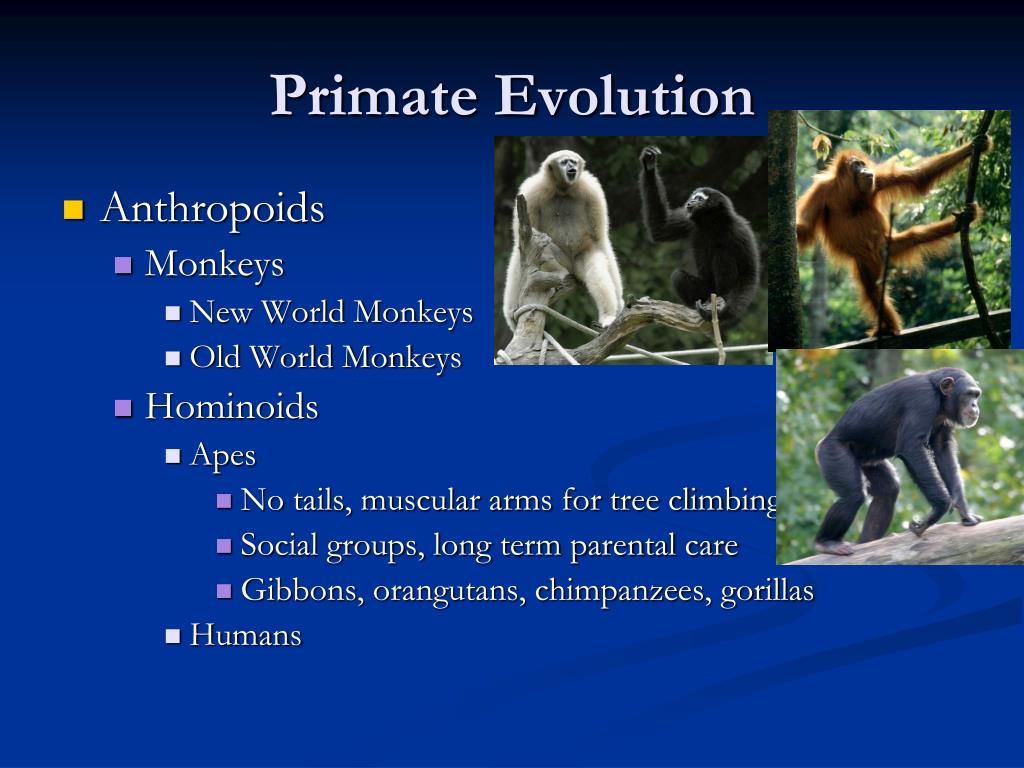 Primate Evolution

Anthropoids
Monkeys
New World Monkeys
Old World Monkeys
Hominoids
Apes
No tails, muscular arms for tree climbing
Social groups, long term parental care
Gibbons, orangutans, chimpanzees, gorillas
Humans